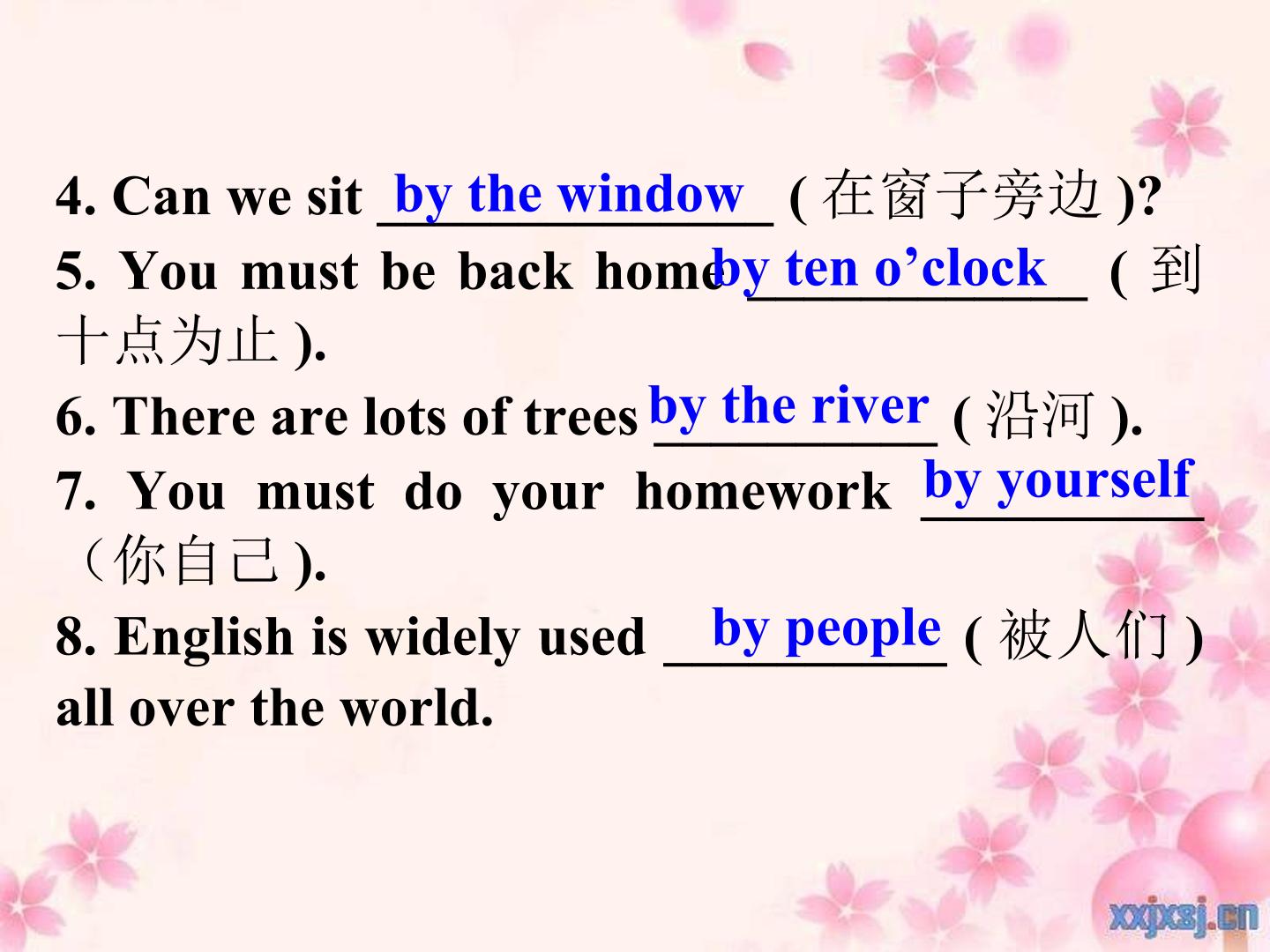 4. Can we sit by the window (在窗子旁边)?

5. You must be back home by ten o'clock (到十点为止).

6. There are lots of trees by the river (沿河).

7. You must do your homework by yourself (你自己).

8. English is widely used by people (被人们) all over the world.

xxjxsj.cn